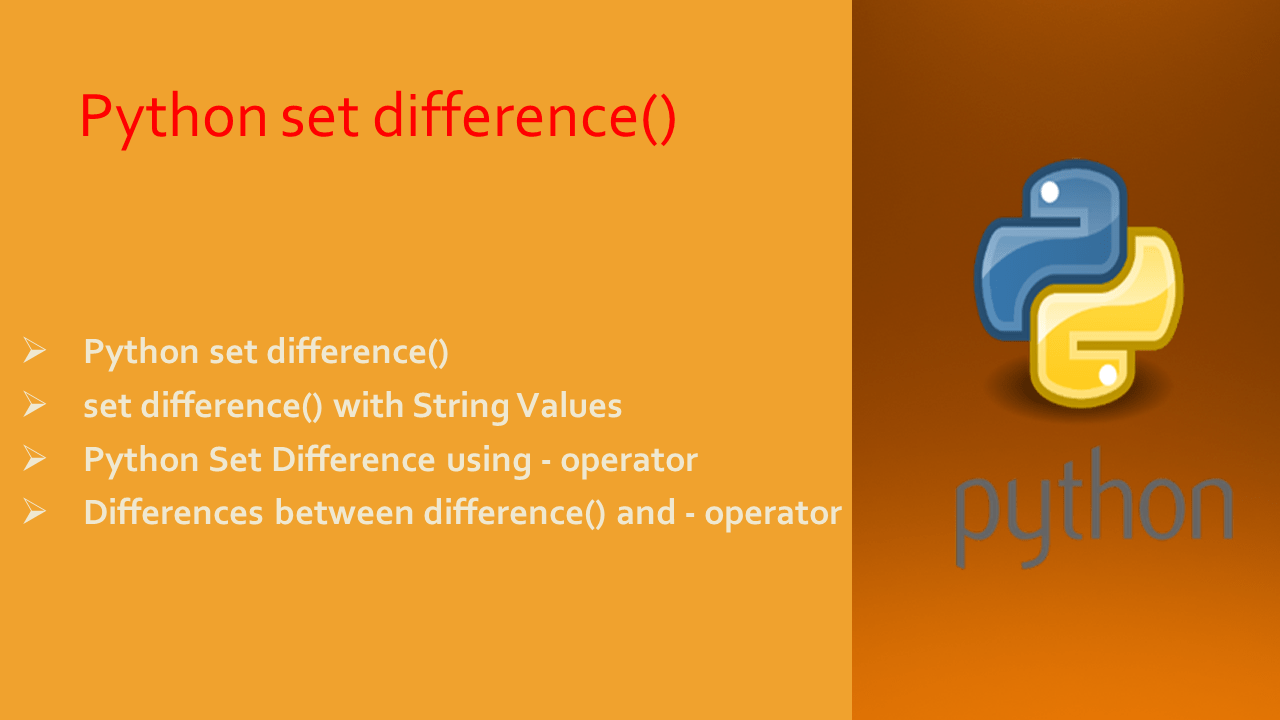 Python set difference()

➢ Python set difference()
➢ set difference() with String Values
➢ Python Set Difference using - operator
➢ Differences between difference() and - operator

python